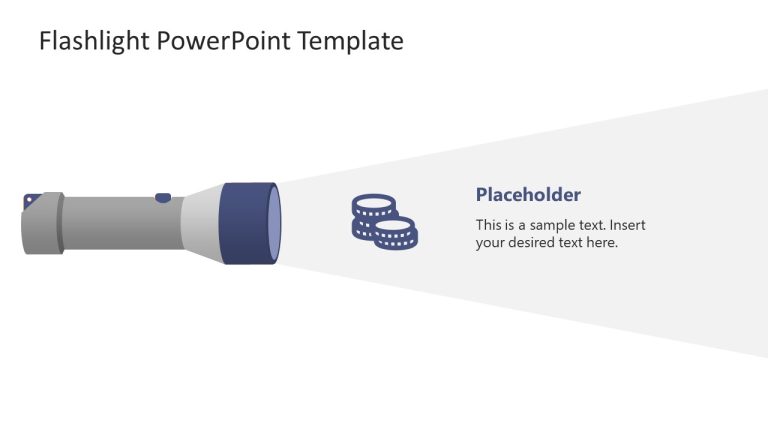 Flashlight PowerPoint Template

Placeholder

This is a sample text. Insert your desired text here.